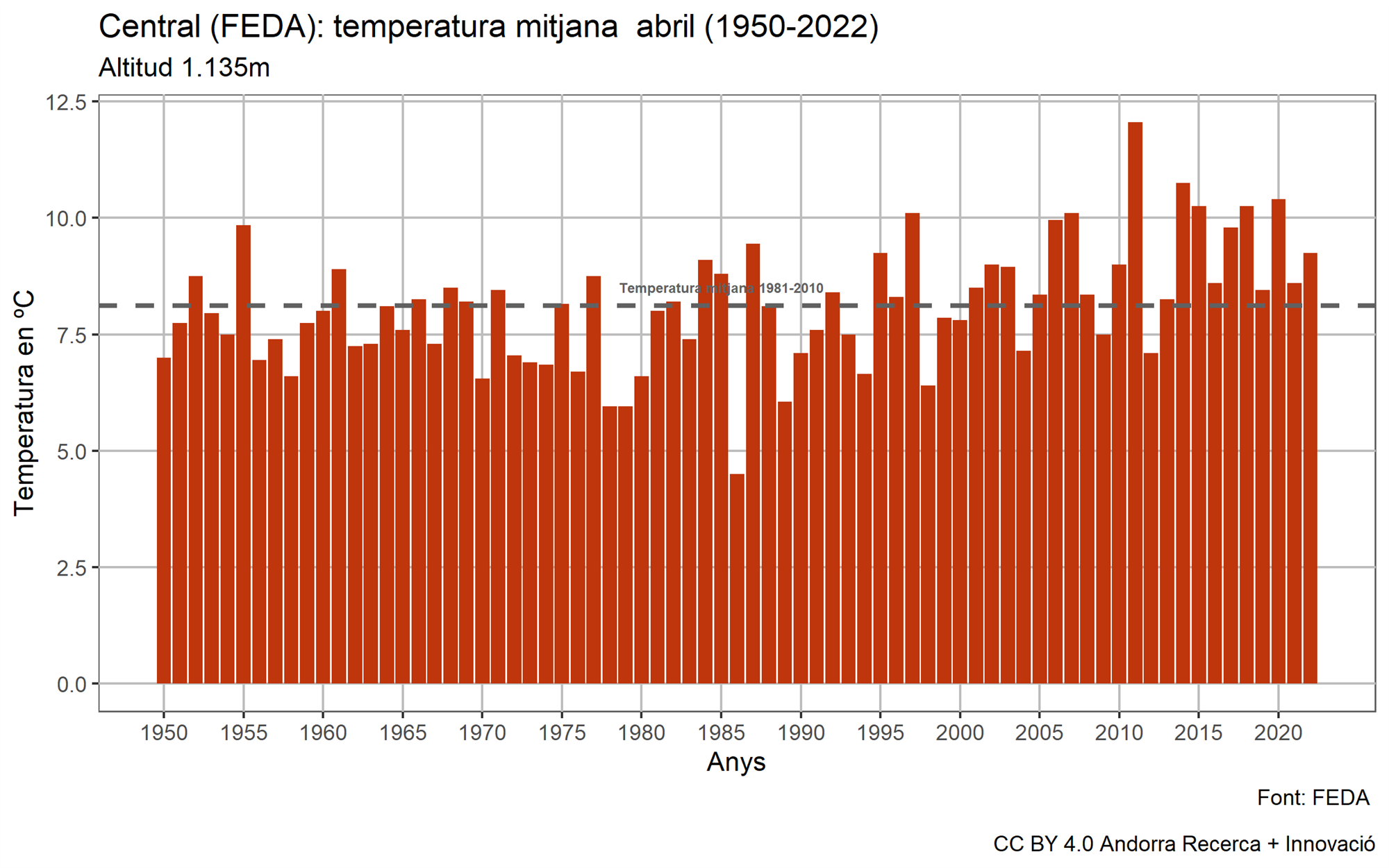 Central (FEDA): temperatura mitjana abril (1950-2022)
Altitud 1.135m

Temperatura en ºC

12.5
10.0
7.5
5.0
2.5
0.0

Temperatura mitjana 1981-2010

1950 1955 1960 1965 1970 1975 1980 1985 1990 1995 2000 2005 2010 2015 2020

Anys

Font: FEDA

CC BY 4.0 Andorra Recerca + Innovació